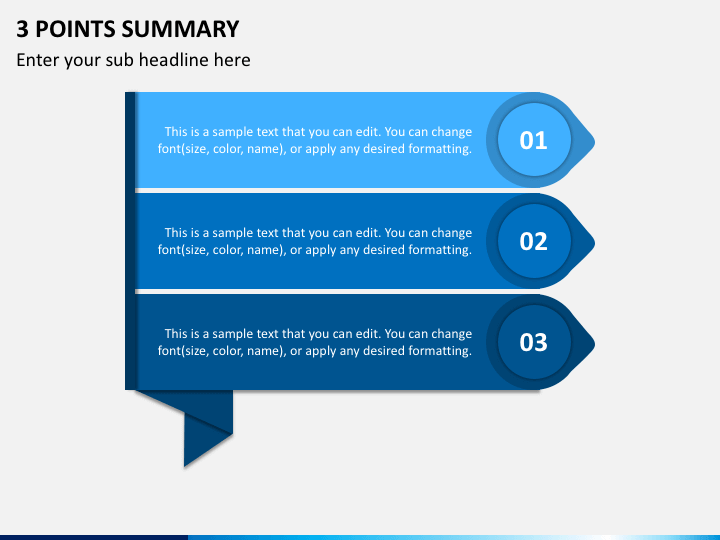 3 POINTS SUMMARY

Enter your sub headline here

This is a sample text that you can edit. You can change font(size, color, name), or apply any desired formatting.

01

This is a sample text that you can edit. You can change font(size, color, name), or apply any desired formatting.

02

This is a sample text that you can edit. You can change font(size, color, name), or apply any desired formatting.

03